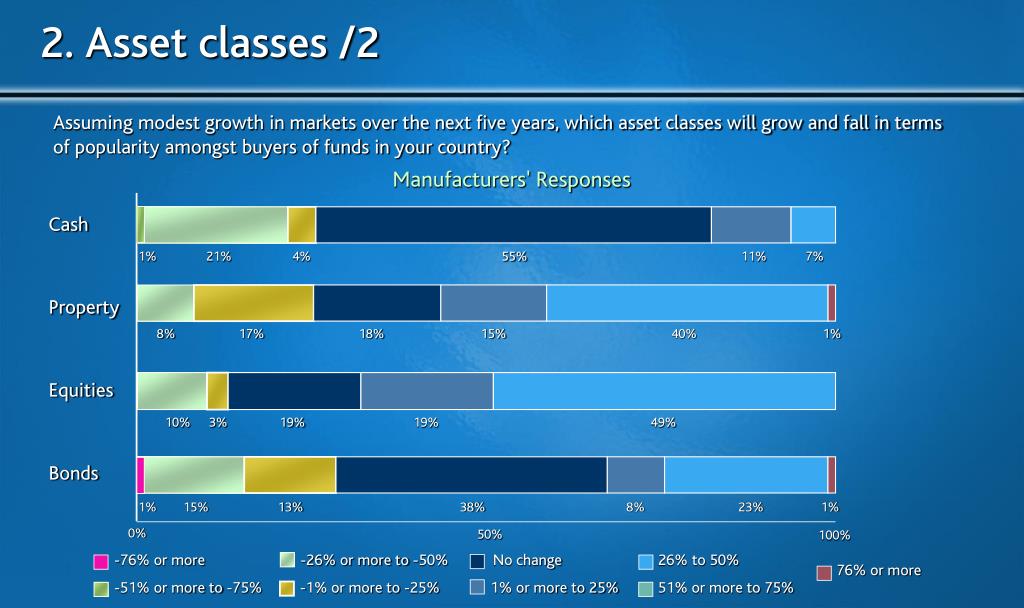 2. Asset classes /2

Assuming modest growth in markets over the next five years, which asset classes will grow and fall in terms of popularity amongst buyers of funds in your country?

Manufacturers' Responses

Cash
1% 21% 4% 55% 11% 7%

Property
8% 17% 18% 15% 40% 1%

Equities
10% 3% 19% 19% 49%

Bonds
1% 15% 13% 38% 8% 23% 1%

0% 50% 100%

-76% or more
-51% or more to -75%
-26% or more to -50%
-1% or more to -25%
No change
1% or more to 25%
26% to 50%
51% or more to 75%
76% or more